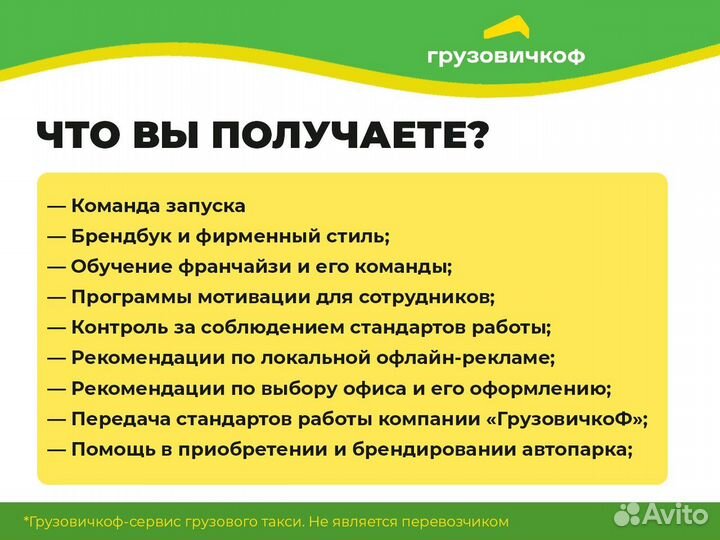 грузовичкоф

ЧТО ВЫ ПОЛУЧАЕТЕ?

— Команда запуска
— Брендбук и фирменный стиль;
— Обучение франчайзи и его команды;
— Программы мотивации для сотрудников;
— Контроль за соблюдением стандартов работы;
— Рекомендации по локальной офлайн-рекламе;
— Рекомендации по выбору офиса и его оформлению;
— Передача стандартов работы компании «ГрузовичкоФ»;
— Помощь в приобретении и брендировании автопарка;

*Грузовичкоф-сервис грузового такси. Не является перевозчиком

Avito